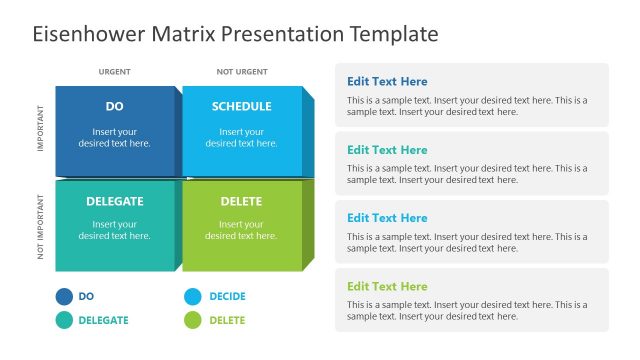 Eisenhower Matrix Presentation Template

URGENT

NOT URGENT

IMPORTANT

NOT IMPORTANT

DO
Insert your desired text here.

SCHEDULE
Insert your desired text here.

DELEGATE
Insert your desired text here.

DELETE
Insert your desired text here.

DO

DECIDE

DELEGATE

DELETE

Edit Text Here
This is a sample text. Insert your desired text here. This is a sample text. Insert your desired text here.

Edit Text Here
This is a sample text. Insert your desired text here. This is a sample text. Insert your desired text here.

Edit Text Here
This is a sample text. Insert your desired text here. This is a sample text. Insert your desired text here.

Edit Text Here
This is a sample text. Insert your desired text here. This is a sample text. Insert your desired text here.